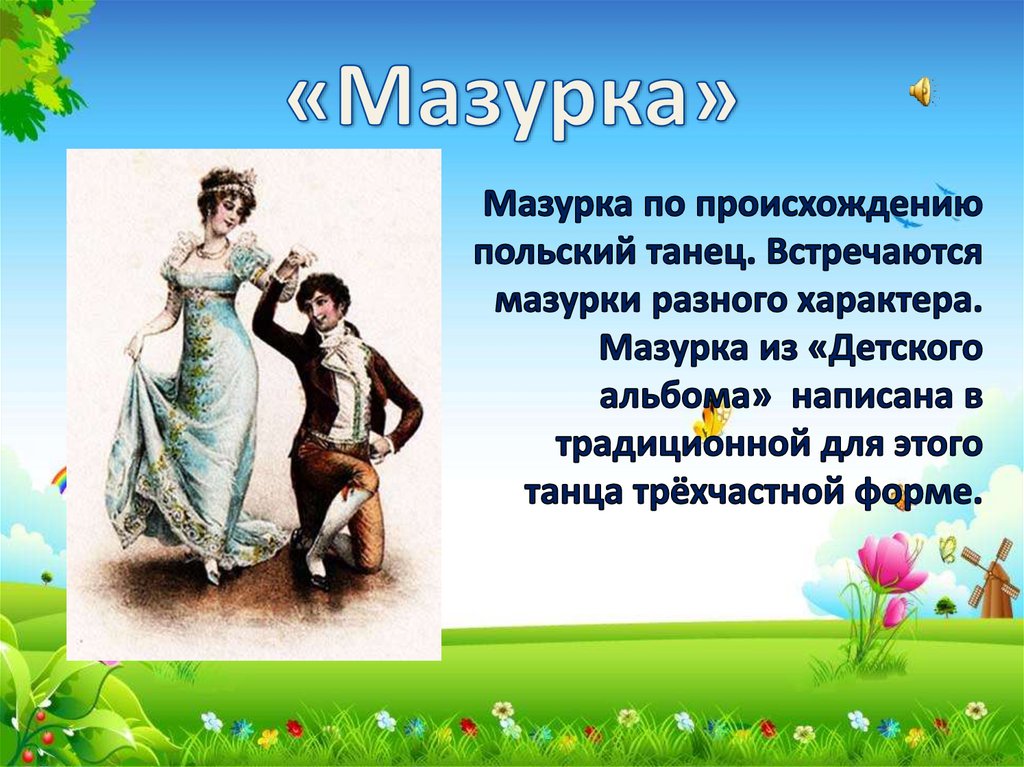 «Мазурка»

Мазурка по происхождению польский танец. Встречаются мазурки разного характера. Мазурка из «Детского альбома» написана в традиционной для этого танца трёхчастной форме.